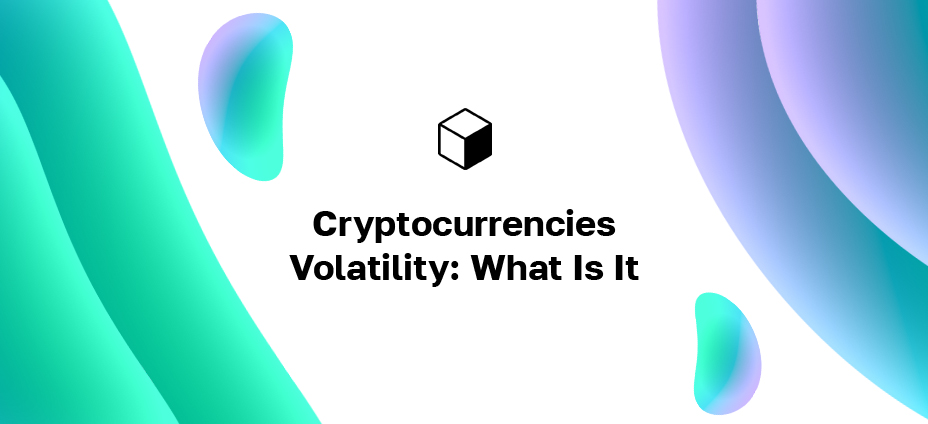 Cryptocurrencies Volatility: What Is It